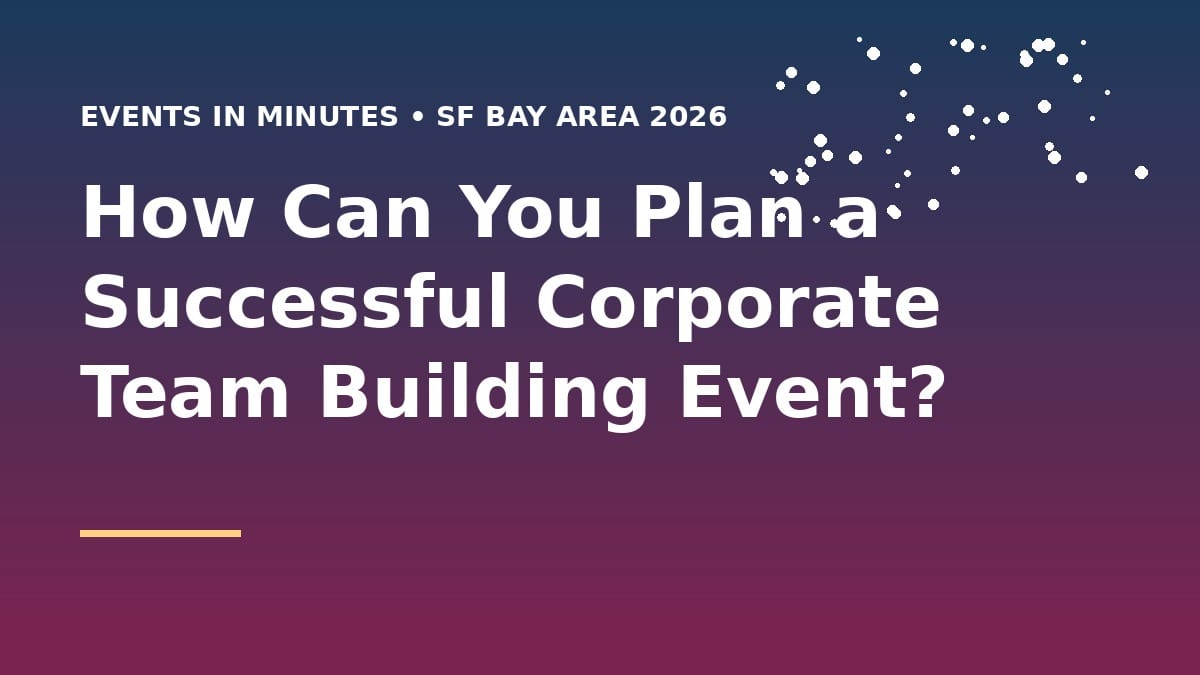 EVENTS IN MINUTES • SF BAY AREA 2026

How Can You Plan a Successful Corporate Team Building Event?